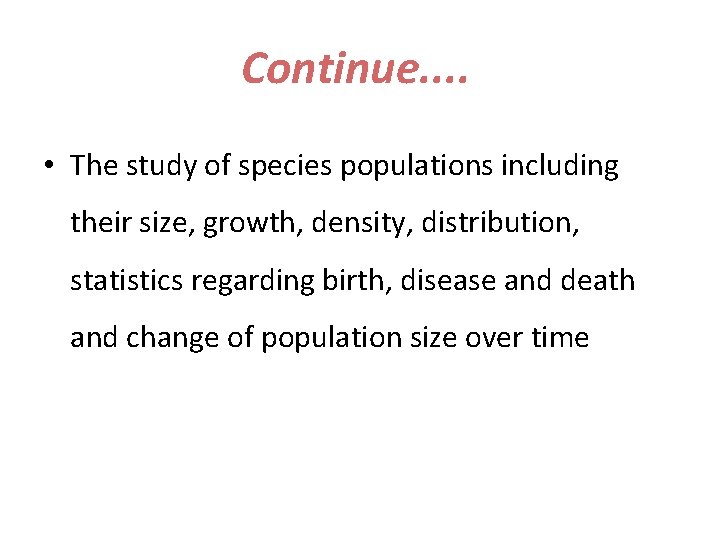 Continue....

• The study of species populations including their size, growth, density, distribution, statistics regarding birth, disease and death and change of population size over time